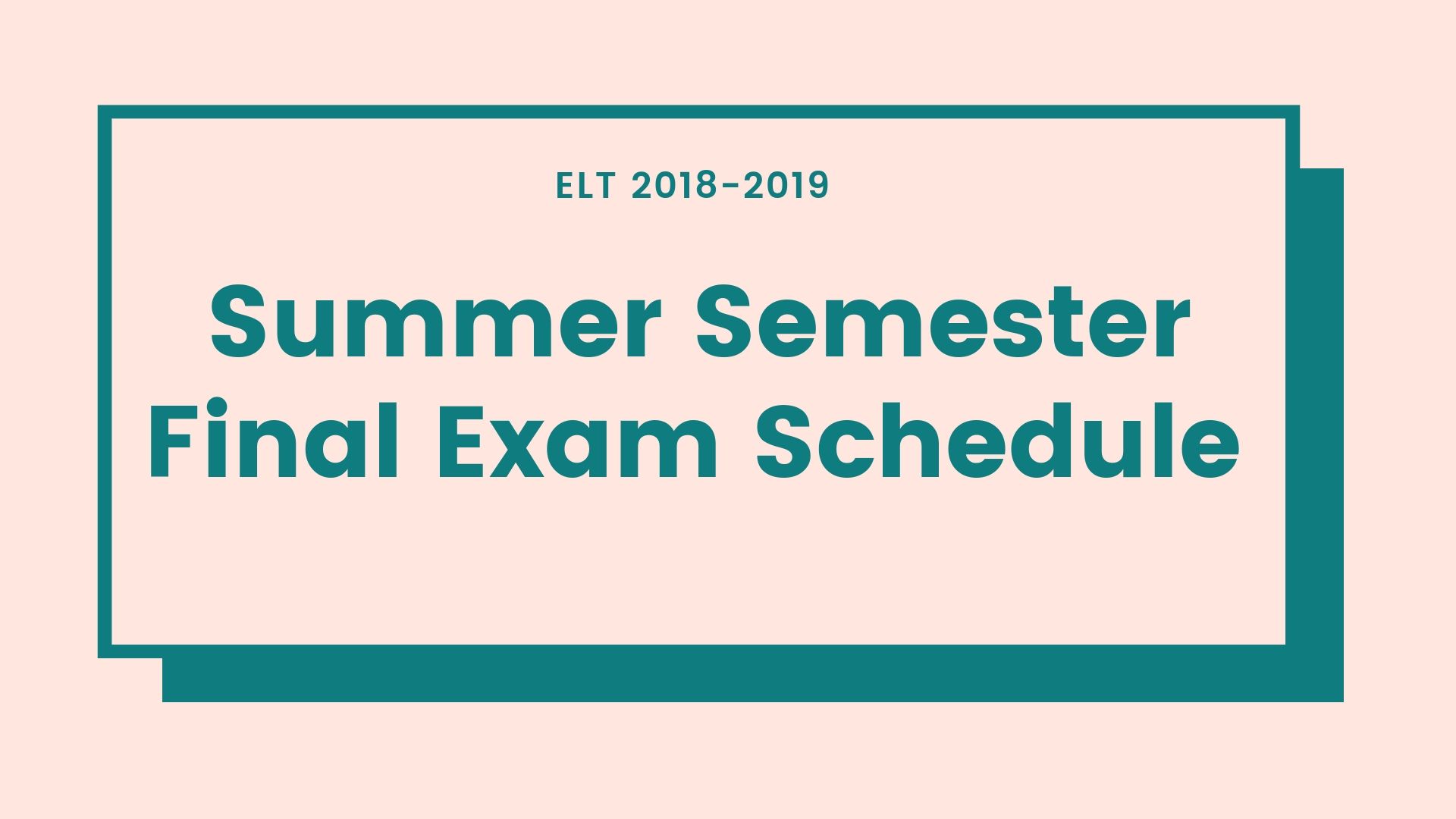 ELT 2018-2019

Summer Semester Final Exam Schedule